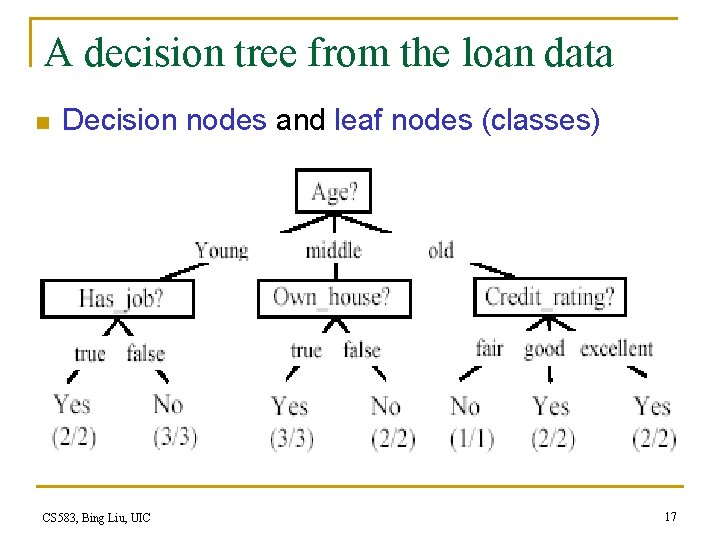 A decision tree from the loan data

Decision nodes and leaf nodes (classes)

Age?

Young middle old

Has_job? Own_house? Credit_rating?

true false true false fair good excellent

Yes (2/2) No (3/3) Yes (3/3) No (2/2) No (1/1) Yes (2/2) Yes (2/2)

CS583, Bing Liu, UIC

17